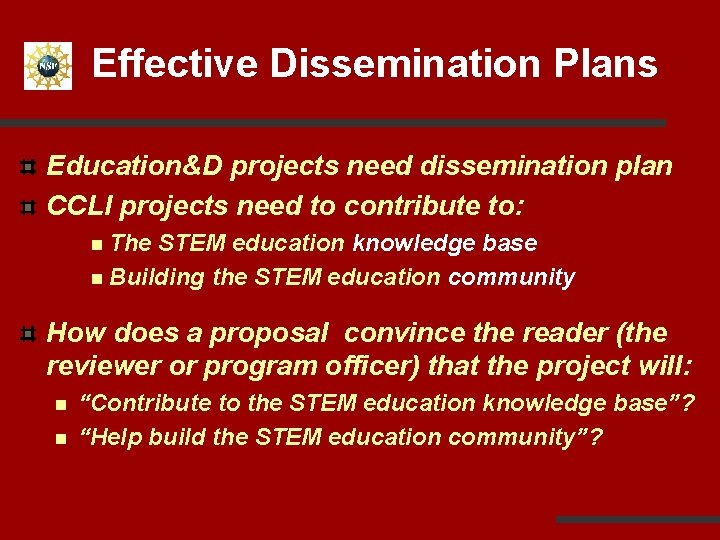 NSF

Effective Dissemination Plans

Education&D projects need dissemination plan

CCLI projects need to contribute to:

The STEM education knowledge base

Building the STEM education community

How does a proposal convince the reader (the reviewer or program officer) that the project will:

“Contribute to the STEM education knowledge base”?

“Help build the STEM education community”?